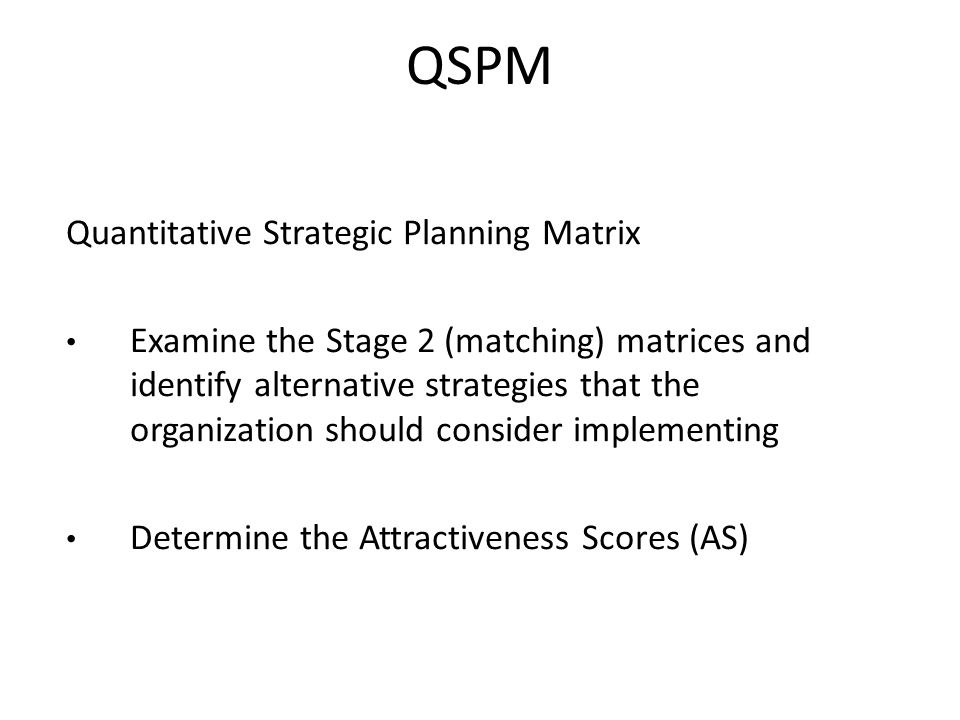 QSPM

Quantitative Strategic Planning Matrix

• Examine the Stage 2 (matching) matrices and identify alternative strategies that the organization should consider implementing

• Determine the Attractiveness Scores (AS)